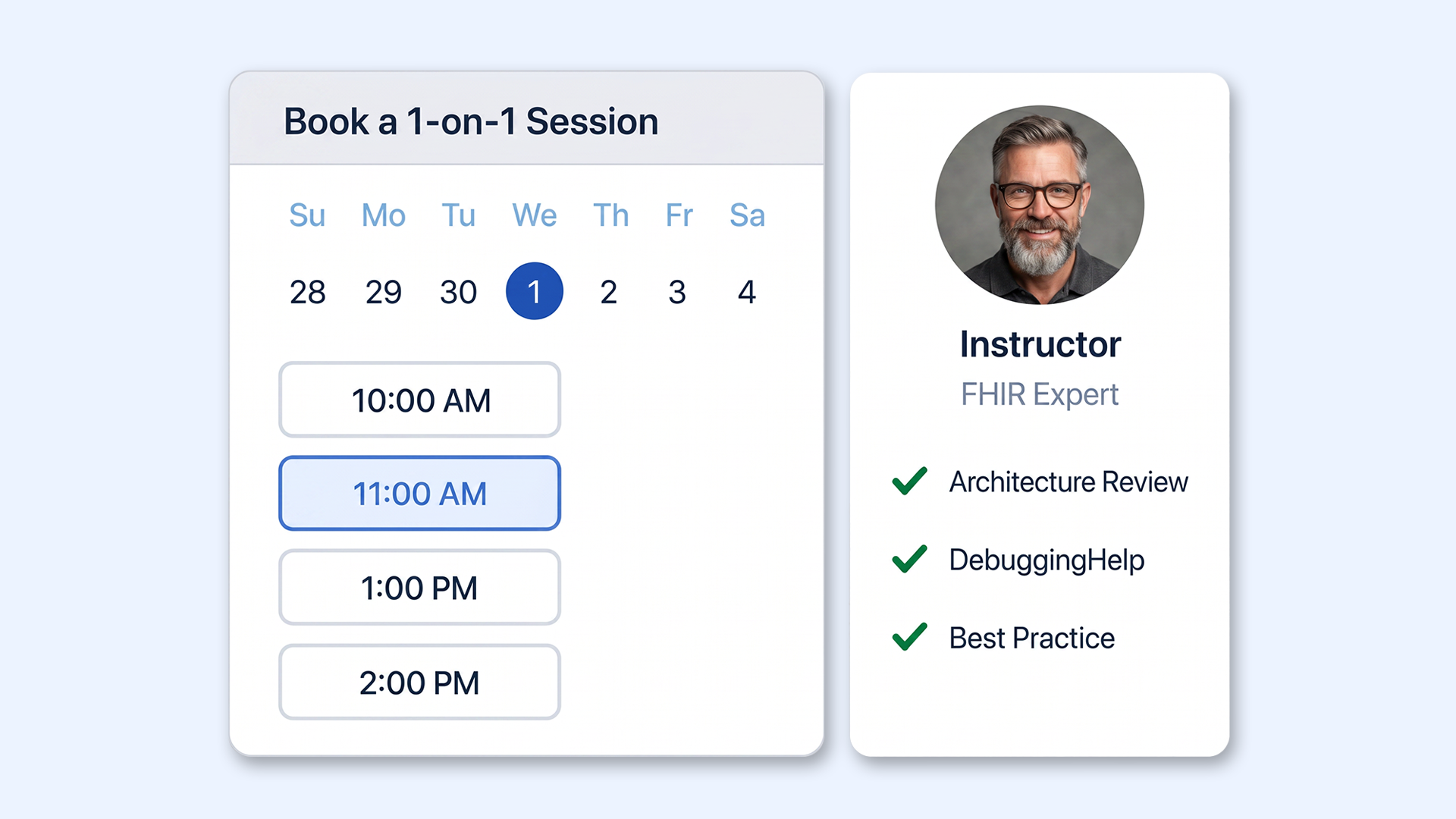 Book a 1-on-1 Session

| Su | Mo | Tu | We | Th | Fr | Sa |
|---|---|---|---|---|---|---|
| 28 | 29 | 30 | 1 | 2 | 3 | 4 |

10:00 AM

11:00 AM

1:00 PM

2:00 PM

Instructor

FHIR Expert

Architecture Review

DebuggingHelp

Best Practice